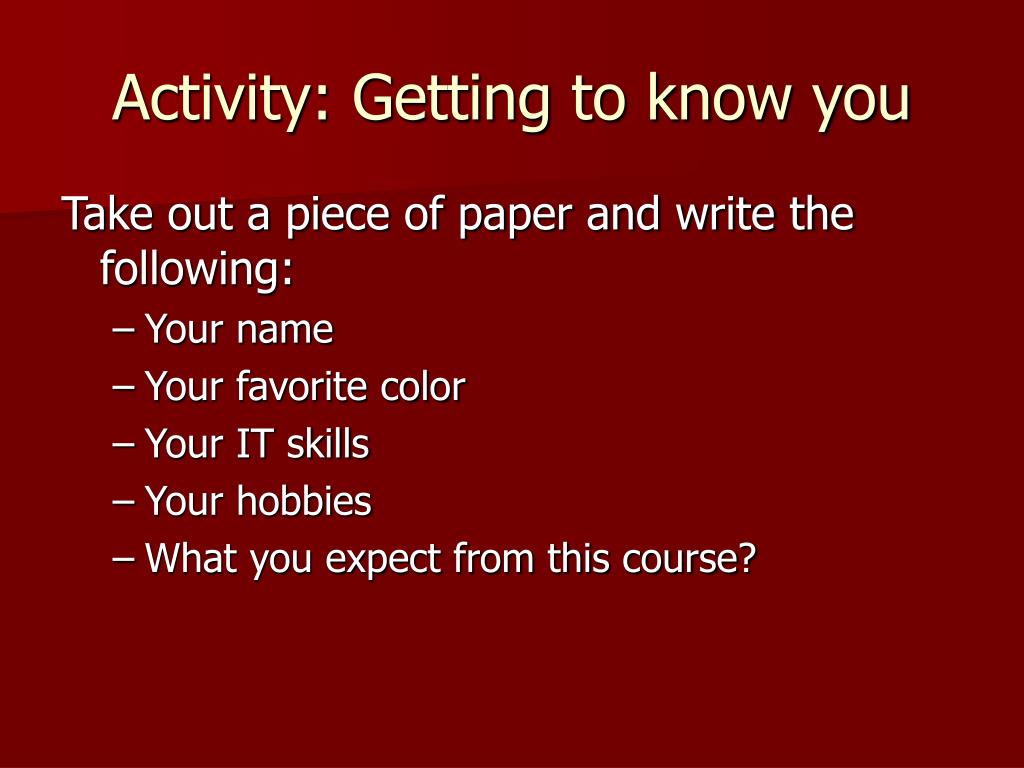 Activity: Getting to know you

Take out a piece of paper and write the following:

– Your name
– Your favorite color
– Your IT skills
– Your hobbies
– What you expect from this course?